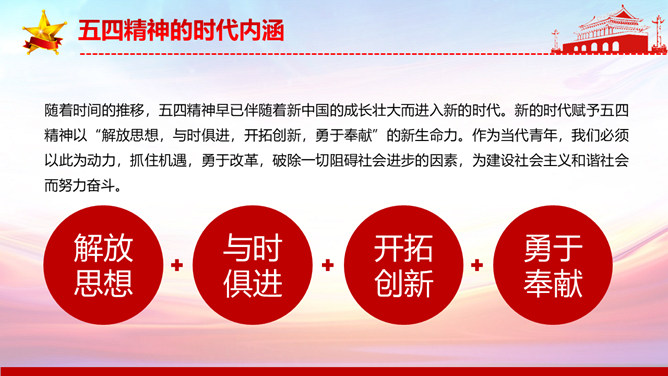 五四精神的时代内涵

随着时间的推移，五四精神早已伴随着新中国的成长壮大而进入新的时代。新的时代赋予五四精神以“解放思想，与时俱进，开拓创新，勇于奉献”的新生命力。作为当代青年，我们必须以此为动力，抓住机遇，勇于改革，破除一切阻碍社会进步的因素，为建设社会主义和谐社会而努力奋斗。

解放思想 + 与时俱进 + 开拓创新 + 勇于奉献